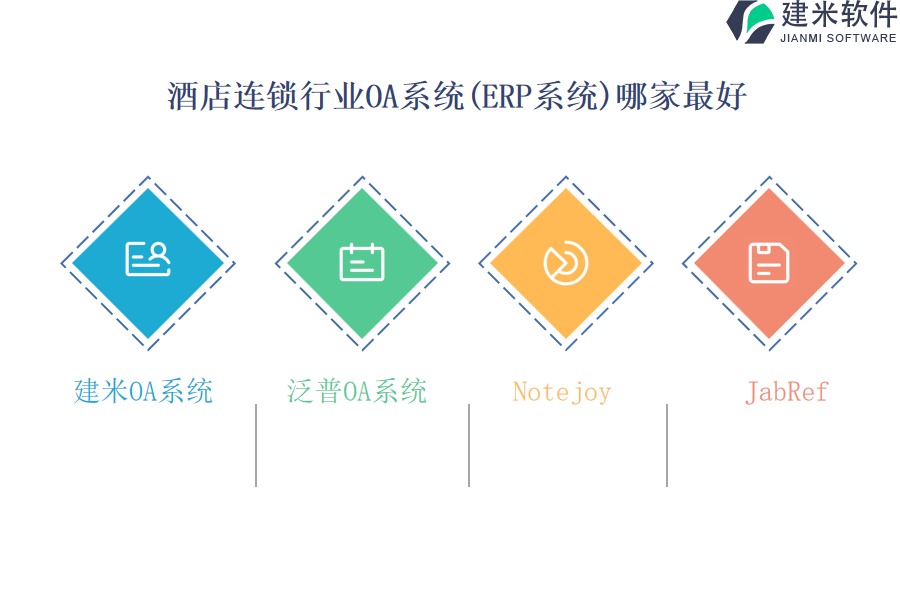 建米软件
JIANMI SOFTWARE

酒店连锁行业OA系统(ERP系统)哪家最好

建米OA系统

泛普OA系统

Notejoy

JabRef